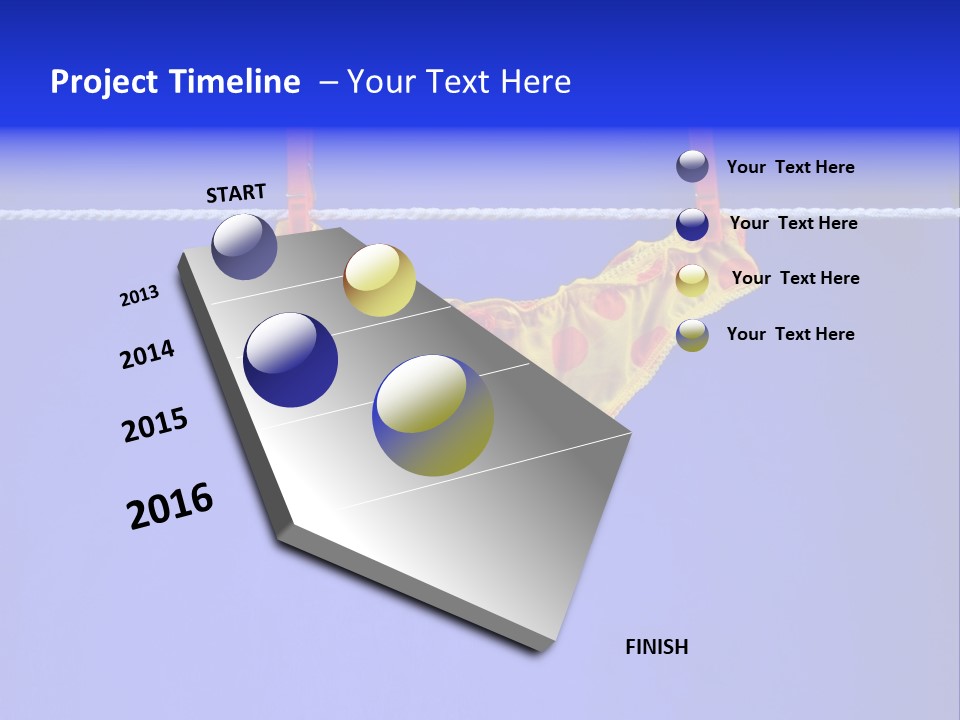 Project Timeline – Your Text Here

START

2013

2014

2015

2016

FINISH

Your Text Here

Your Text Here

Your Text Here

Your Text Here